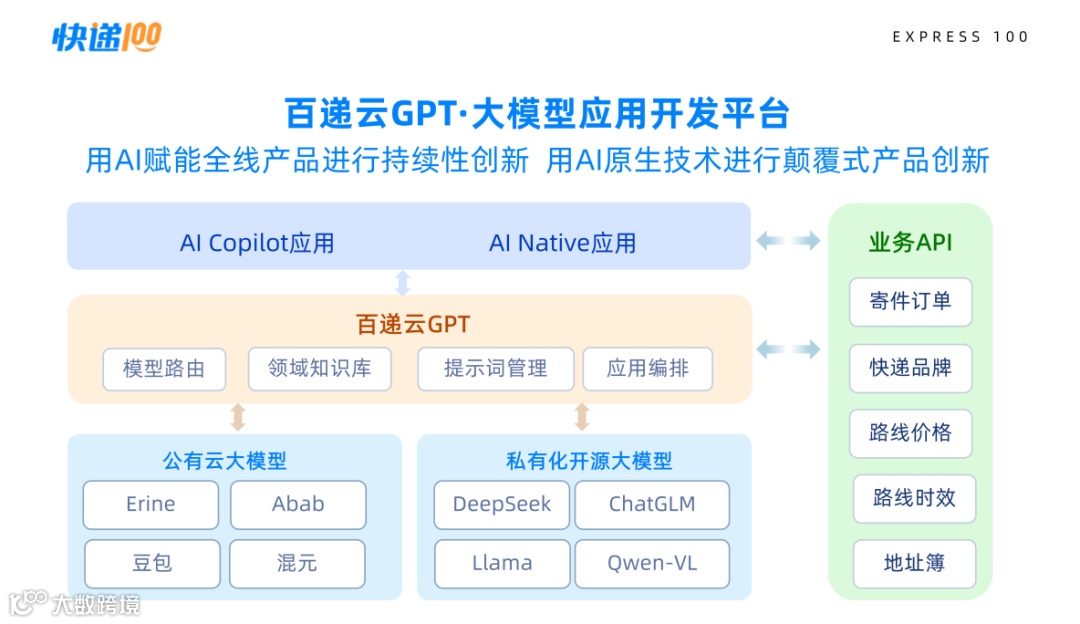 快递100

EXPRESS 100

百递云GPT·大模型应用开发平台

用AI赋能全线产品进行持续性创新 用AI原生技术进行颠覆式产品创新

AI Copilot应用

AI Native应用

百递云GPT

模型路由

领域知识库

提示词管理

应用编排

公有云大模型

Erine

Abab

豆包

混元

私有化开源大模型

DeepSeek

ChatGLM

Llama

Qwen-VL

业务API

寄件订单

快递品牌

路线价格

路线时效

地址簿

大数跨境